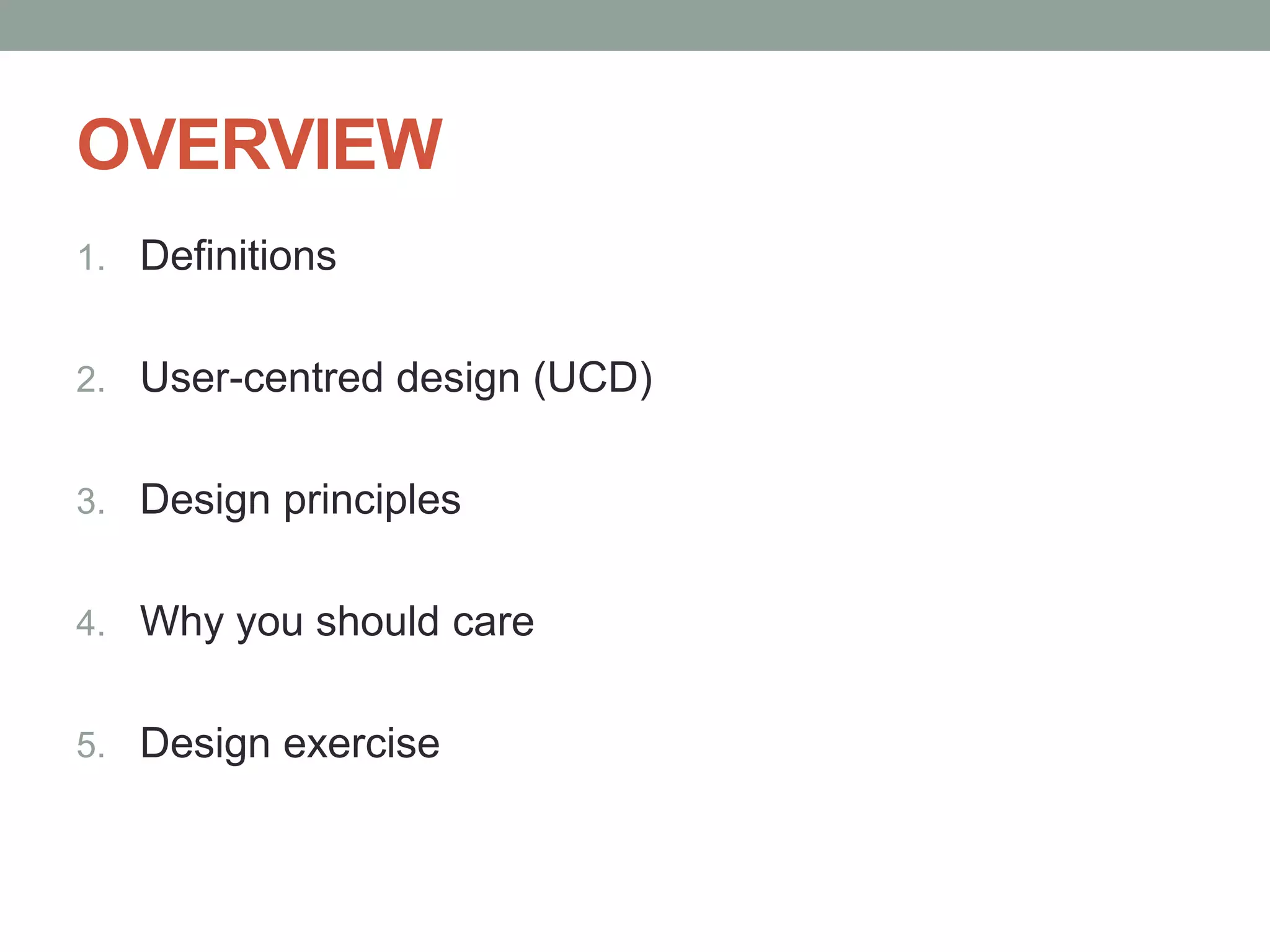 OVERVIEW

1. Definitions

2. User-centred design (UCD)

3. Design principles

4. Why you should care

5. Design exercise